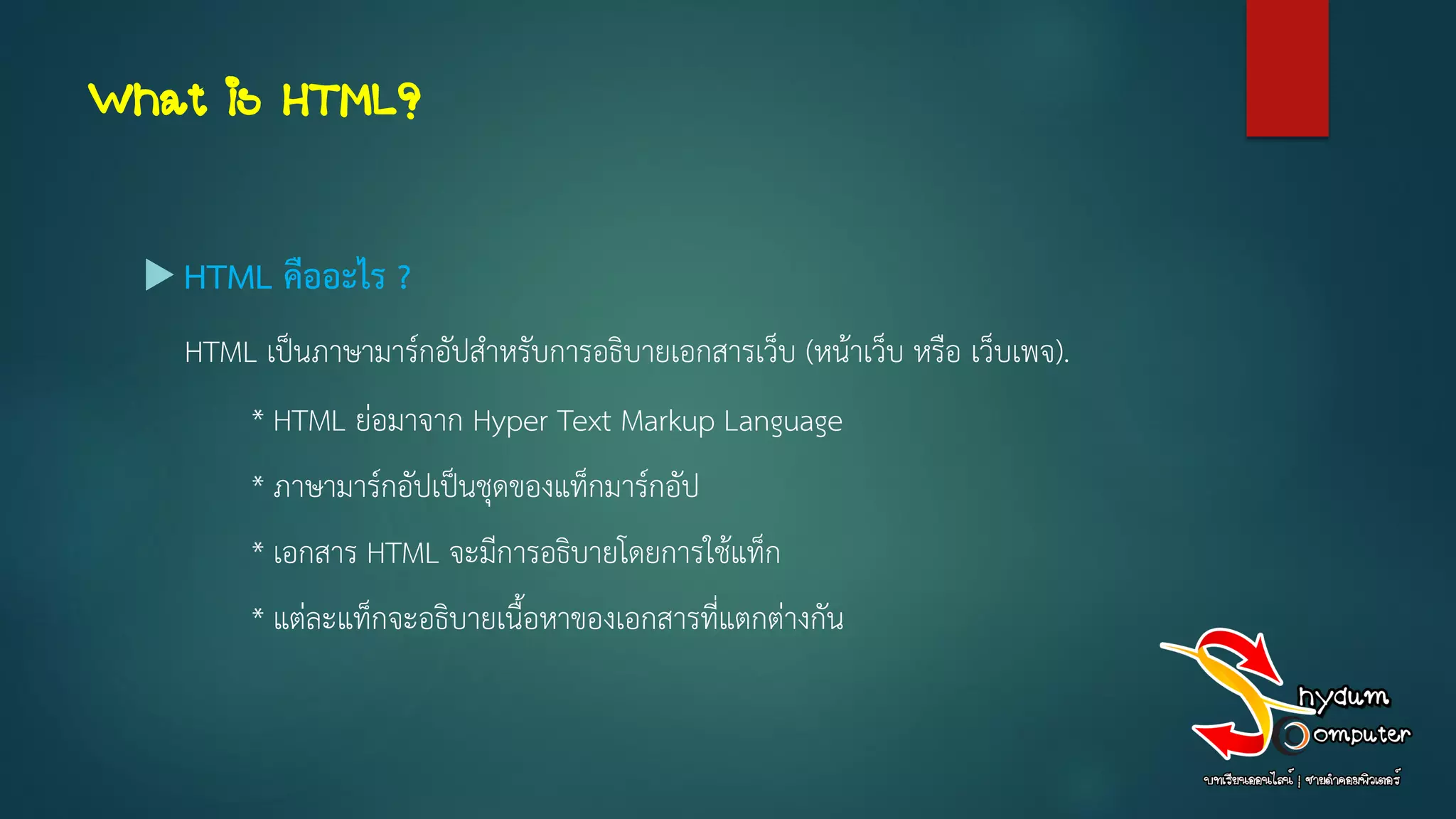 What is HTML?

HTML คืออะไร ?

HTML เป็นภาษามาร์กอัปสำหรับการอธิบายเอกสารเว็บ (หน้าเว็บ หรือ เว็บเพจ).

* HTML ย่อมาจาก Hyper Text Markup Language

* ภาษามาร์กอัปเป็นชุดของแท็กมาร์กอัป

* เอกสาร HTML จะมีการอธิบายโดยการใช้แท็ก

* แต่ละแท็กจะอธิบายเนื้อหาของเอกสารที่แตกต่างกัน

Shydum Computer

บทเรียนออนไลน์ | ชายดำคอมพิวเตอร์